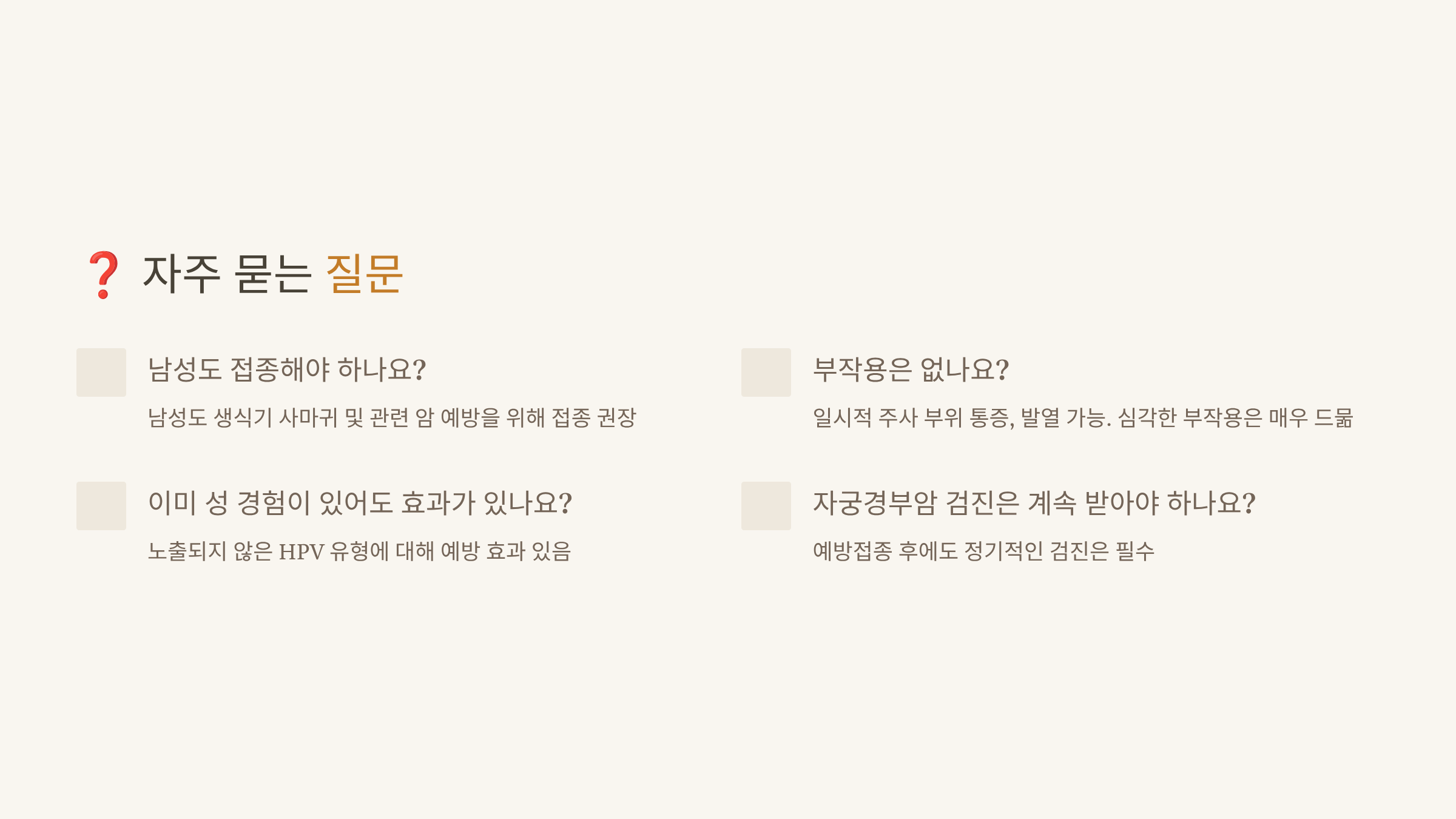 ❓ 자주 묻는 질문

남성도 접종해야 하나요?

남성도 생식기 사마귀 및 관련 암 예방을 위해 접종 권장

이미 성 경험이 있어도 효과가 있나요?

노출되지 않은 HPV 유형에 대해 예방 효과 있음

부작용은 없나요?

일시적 주사 부위 통증, 발열 가능. 심각한 부작용은 매우 드묾

자궁경부암 검진은 계속 받아야 하나요?

예방접종 후에도 정기적인 검진은 필수